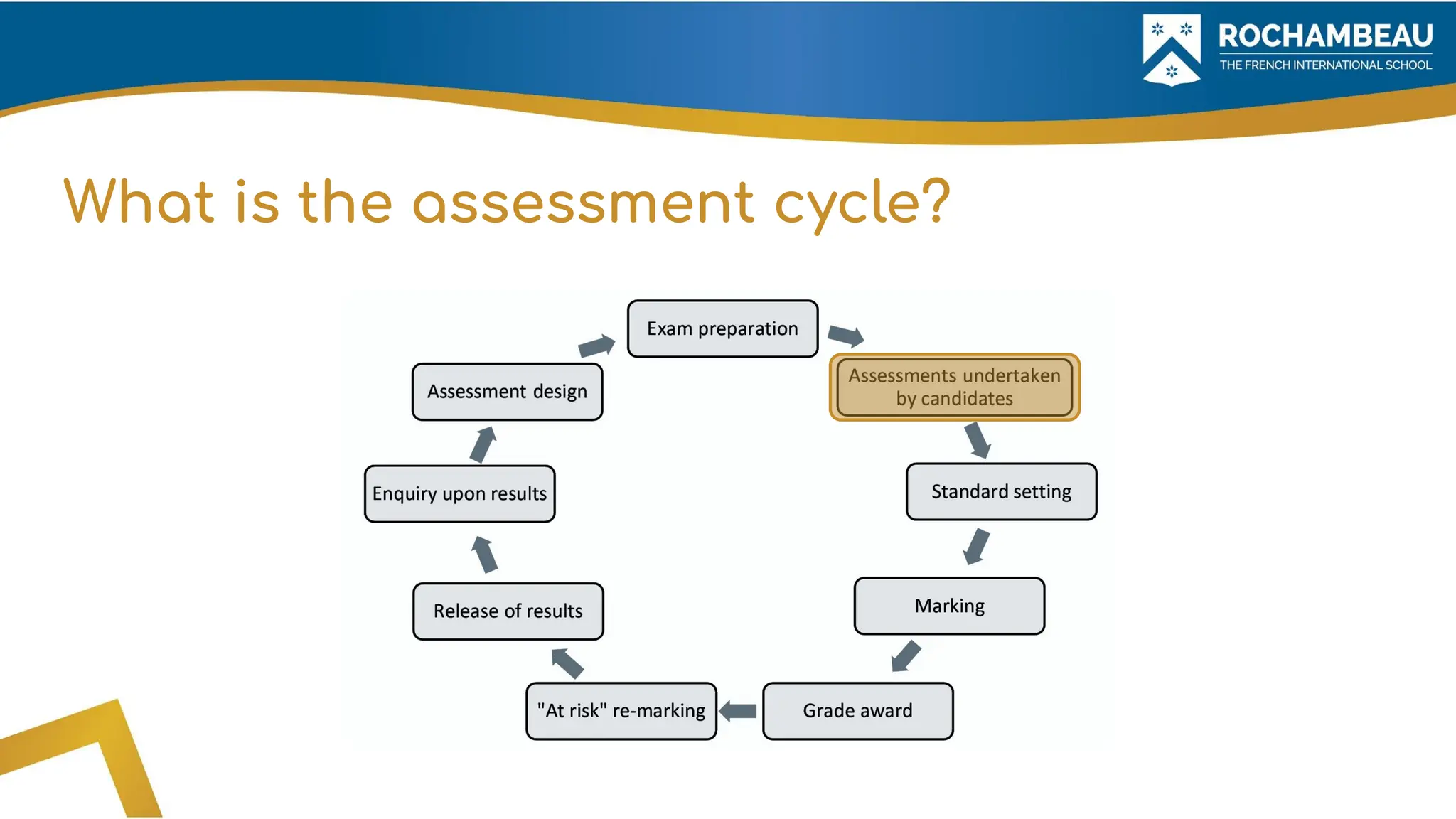 ROCHAMBEAU
THE FRENCH INTERNATIONAL SCHOOL

What is the assessment cycle?

Exam preparation

Assessments undertaken by candidates

Standard setting

Marking

Grade award

"At risk" re-marking

Release of results

Enquiry upon results

Assessment design